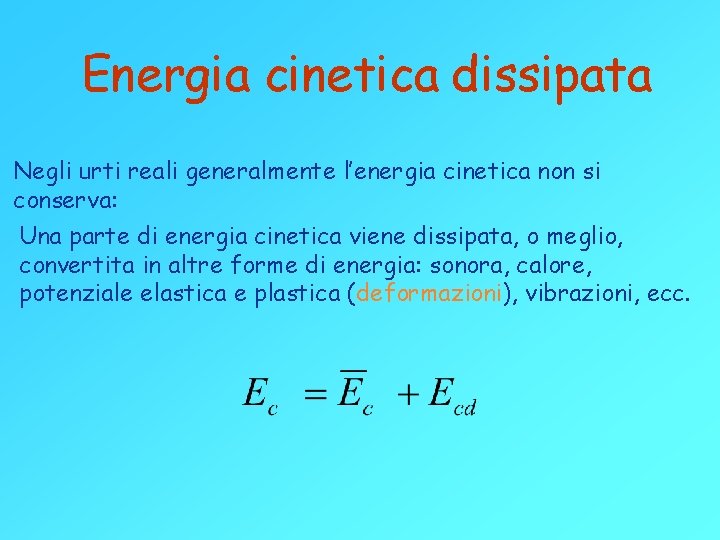 Energia cinetica dissipata

Negli urti reali generalmente l'energia cinetica non si conserva:

Una parte di energia cinetica viene dissipata, o meglio, convertita in altre forme di energia: sonora, calore, potenziale elastica e plastica (deformazioni), vibrazioni, ecc.

$E_c = \overline{E}_c + E_{cd}$